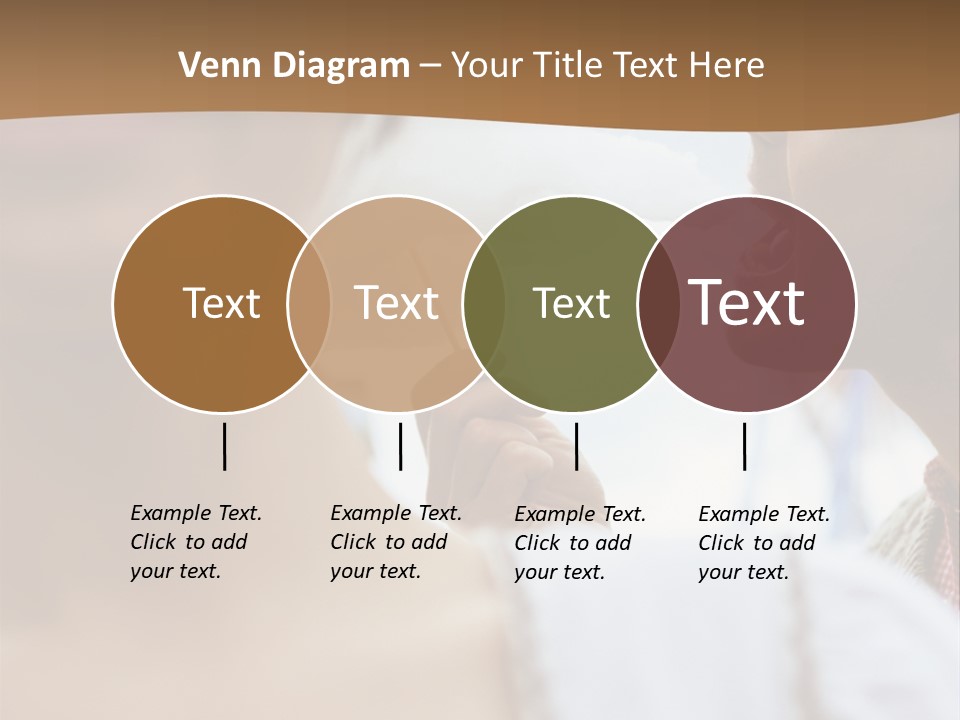 Venn Diagram – Your Title Text Here

Text

Text

Text

Text

Example Text. Click to add your text.

Example Text. Click to add your text.

Example Text. Click to add your text.

Example Text. Click to add your text.